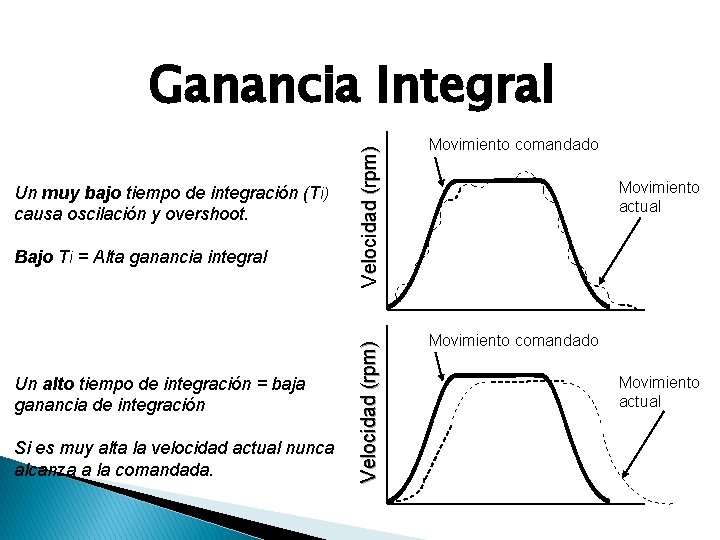 Ganancia Integral

Un muy bajo tiempo de integración (Ti) causa oscilación y overshoot.

Bajo Ti = Alta ganancia integral

Velocidad (rpm)

Movimiento comandado

Movimiento actual

Un alto tiempo de integración = baja ganancia de integración

Si es muy alta la velocidad actual nunca alcanza a la comandada.

Velocidad (rpm)

Movimiento comandado

Movimiento actual